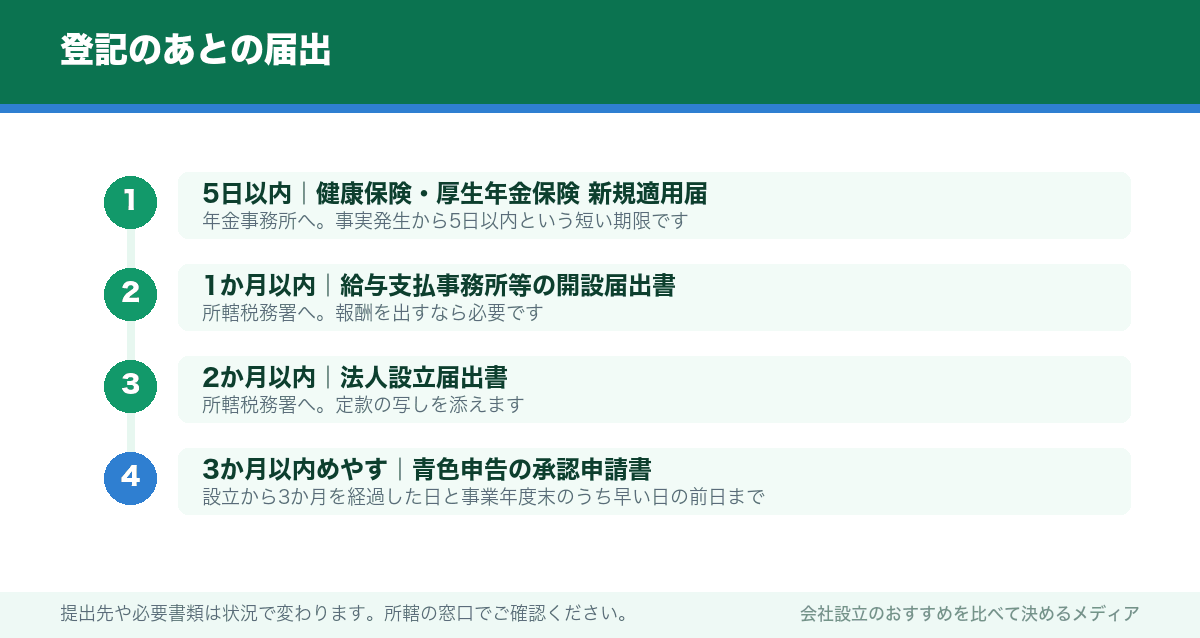 登記のあとの届出

1

5日以内｜健康保険・厚生年金保険 新規適用届

年金事務所へ。事実発生から5日以内という短い期限です

2

1か月以内｜給与支払事務所等の開設届出書

所轄税務署へ。報酬を出すなら必要です

3

2か月以内｜法人設立届出書

所轄税務署へ。定款の写しを添えます

4

3か月以内めやす｜青色申告の承認申請書

設立から3か月を経過した日と事業年度末のうち早い日の前日まで

提出先や必要書類は状況で変わります。所轄の窓口でご確認ください。

会社設立のおすすめを比べて決めるメディア